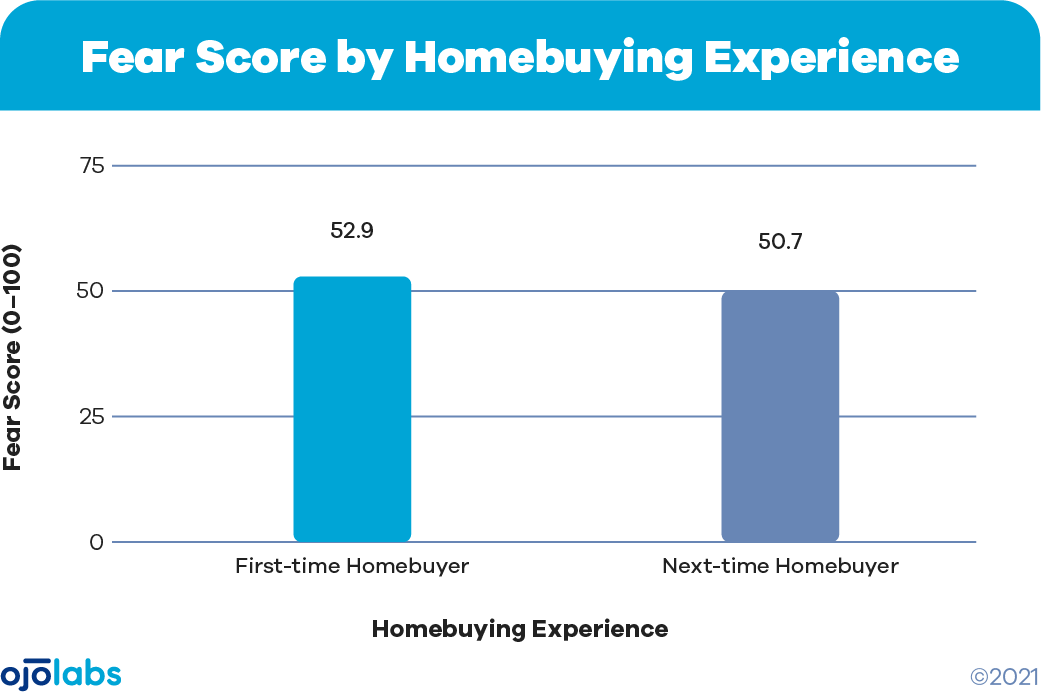 Fear Score by Homebuying Experience

Fear Score (0–100)

75
50
25
0

52.9
50.7

First-time Homebuyer
Next-time Homebuyer

Homebuying Experience

ojolabs

©2021